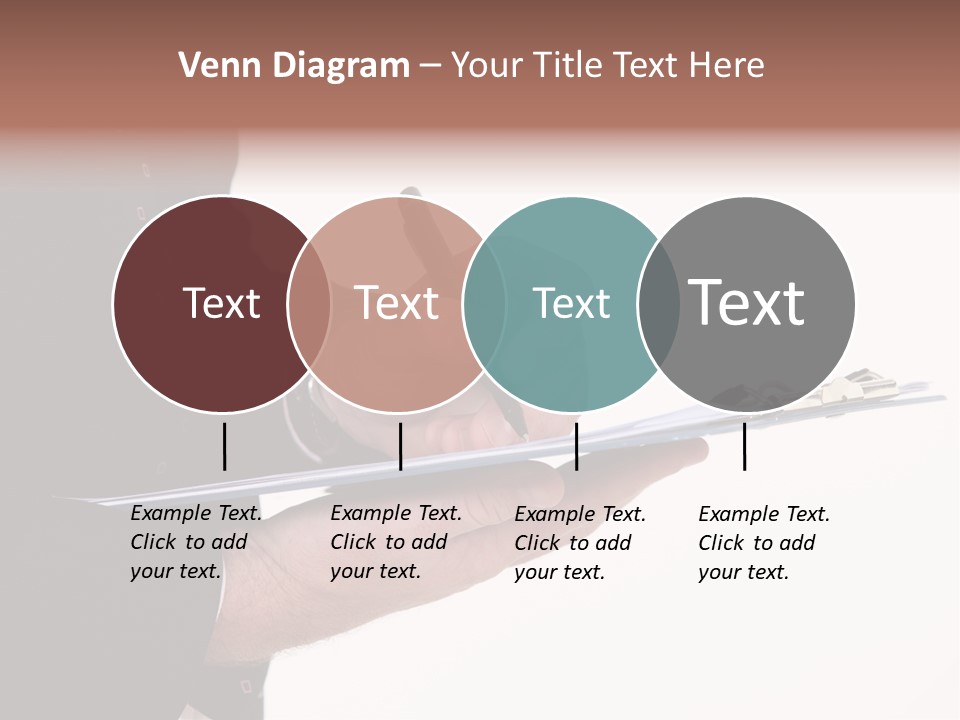 Venn Diagram – Your Title Text Here

Text

Text

Text

Text

Example Text. Click to add your text.

Example Text. Click to add your text.

Example Text. Click to add your text.

Example Text. Click to add your text.